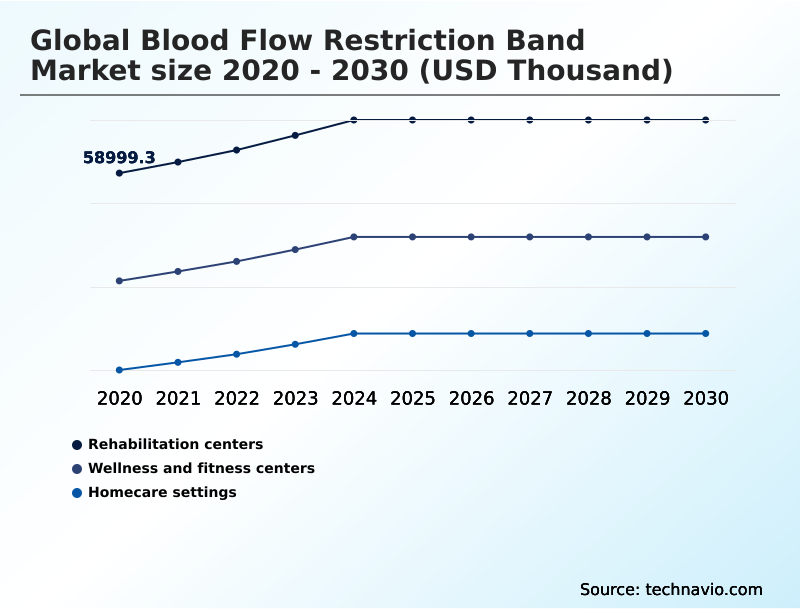 Global Blood Flow Restriction Band Market size 2020 - 2030 (USD Thousand)

58999.3

2020 2021 2022 2023 2024 2025 2026 2027 2028 2029 2030

Rehabilitation centers
Wellness and fitness centers
Homecare settings

Source: technavio.com